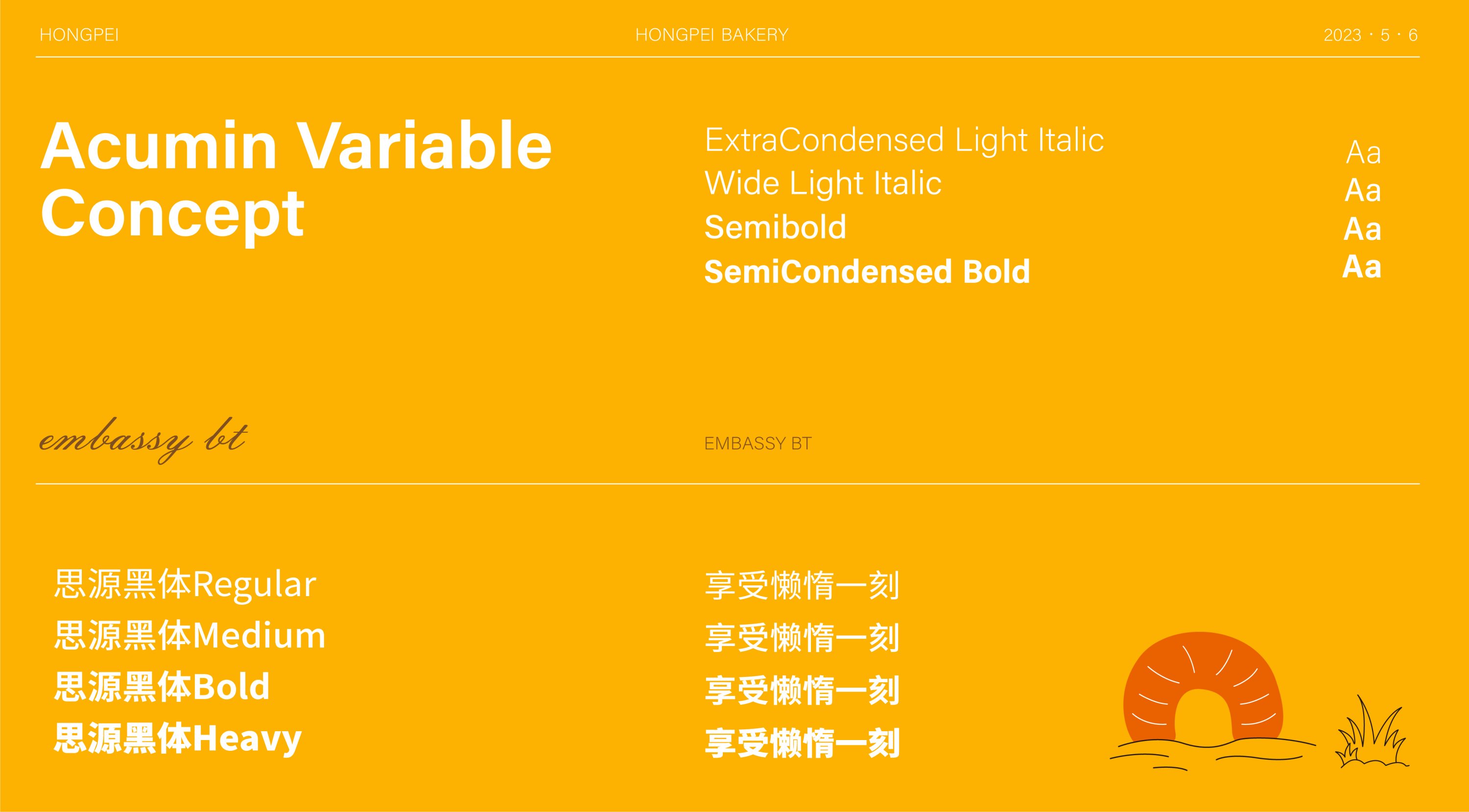 HONGPEI HONGPEI BAKERY 2023 · 5 · 6

Acumin Variable Concept

ExtraCondensed Light Italic
Wide Light Italic
Semibold
SemiCondensed Bold

Aa
Aa
Aa
Aa

embassy bt

EMBASSY BT

思源黑体Regular
思源黑体Medium
思源黑体Bold
思源黑体Heavy

享受懒惰一刻
享受懒惰一刻
享受懒惰一刻
享受懒惰一刻